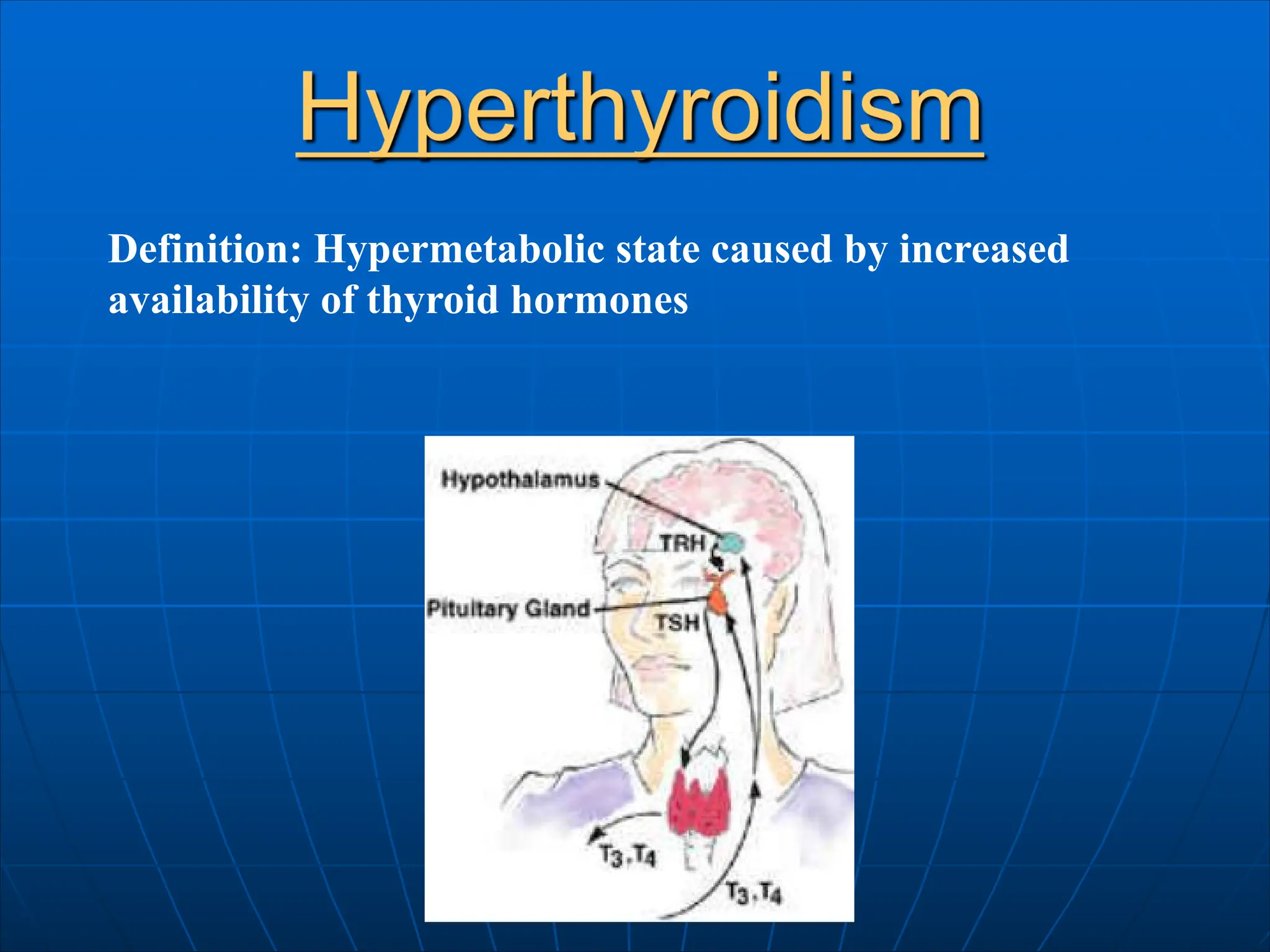 Hyperthyroidism

Definition: Hypermetabolic state caused by increased availability of thyroid hormones

Hypothalamus

TRH

Pituitary Gland

TSH

$T_3, T_4$

$T_3, T_4$